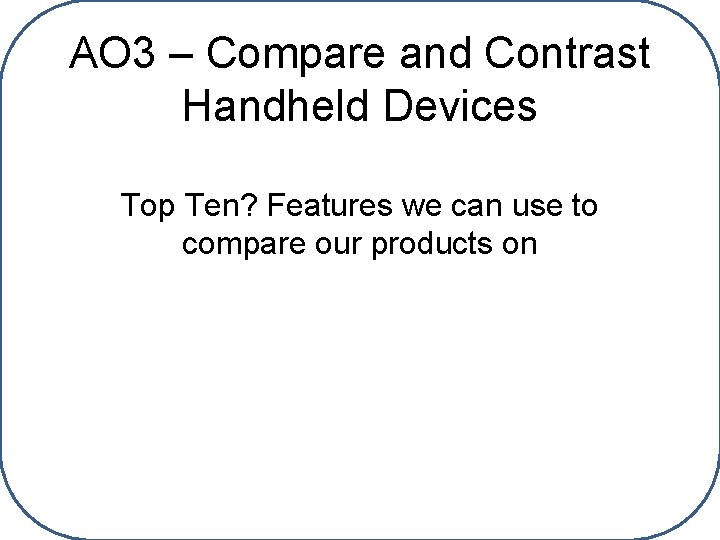 AO3 – Compare and Contrast Handheld Devices

Top Ten? Features we can use to compare our products on